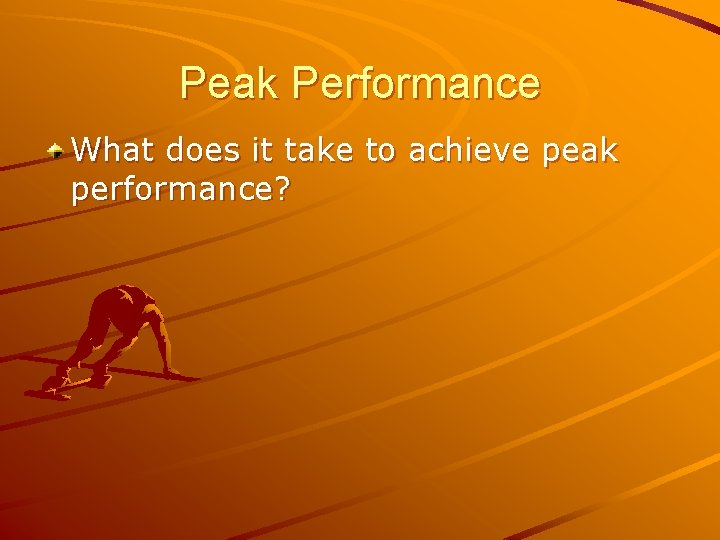 Peak Performance

What does it take to achieve peak performance?